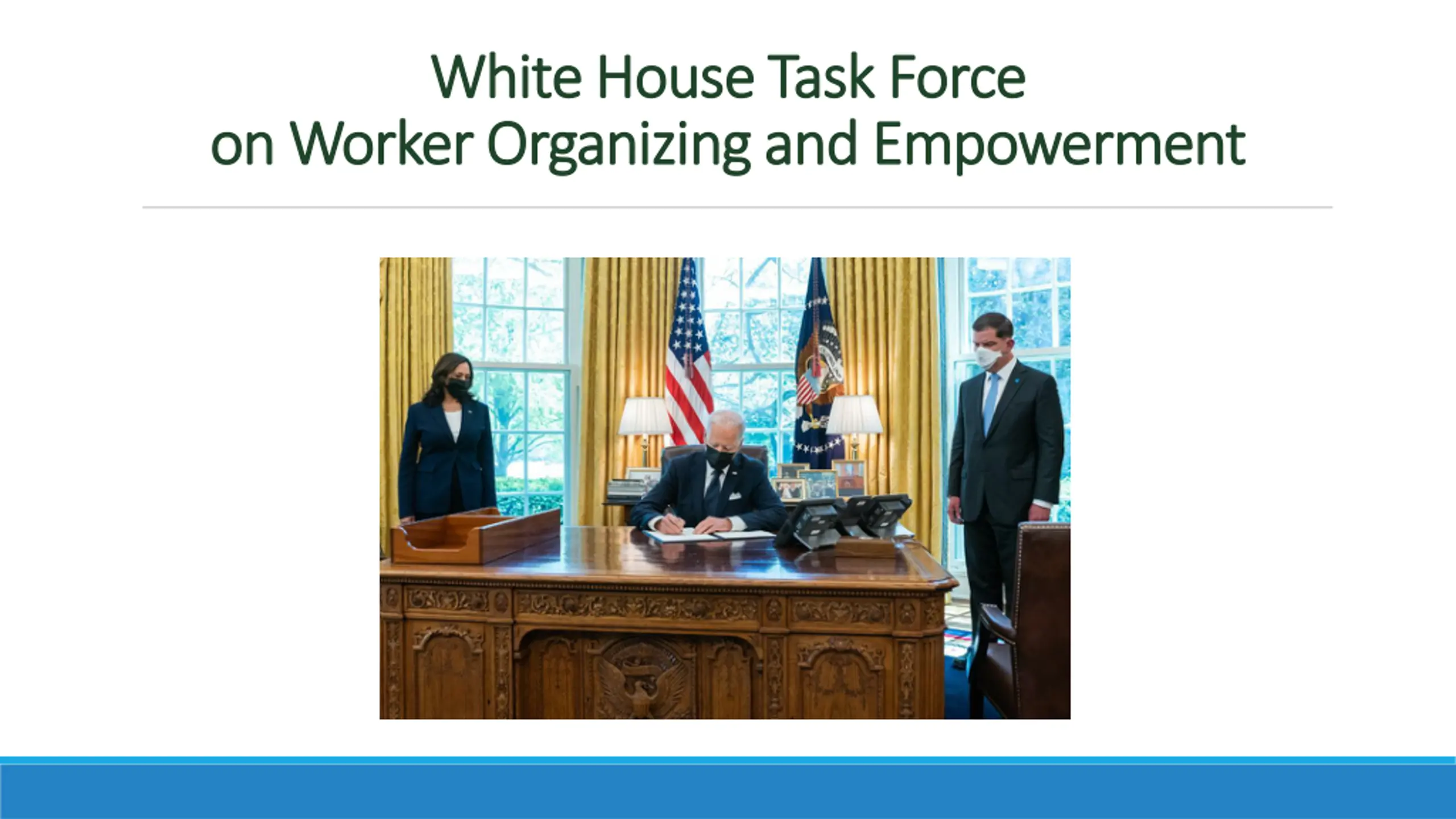 White House Task Force
on Worker Organizing and Empowerment